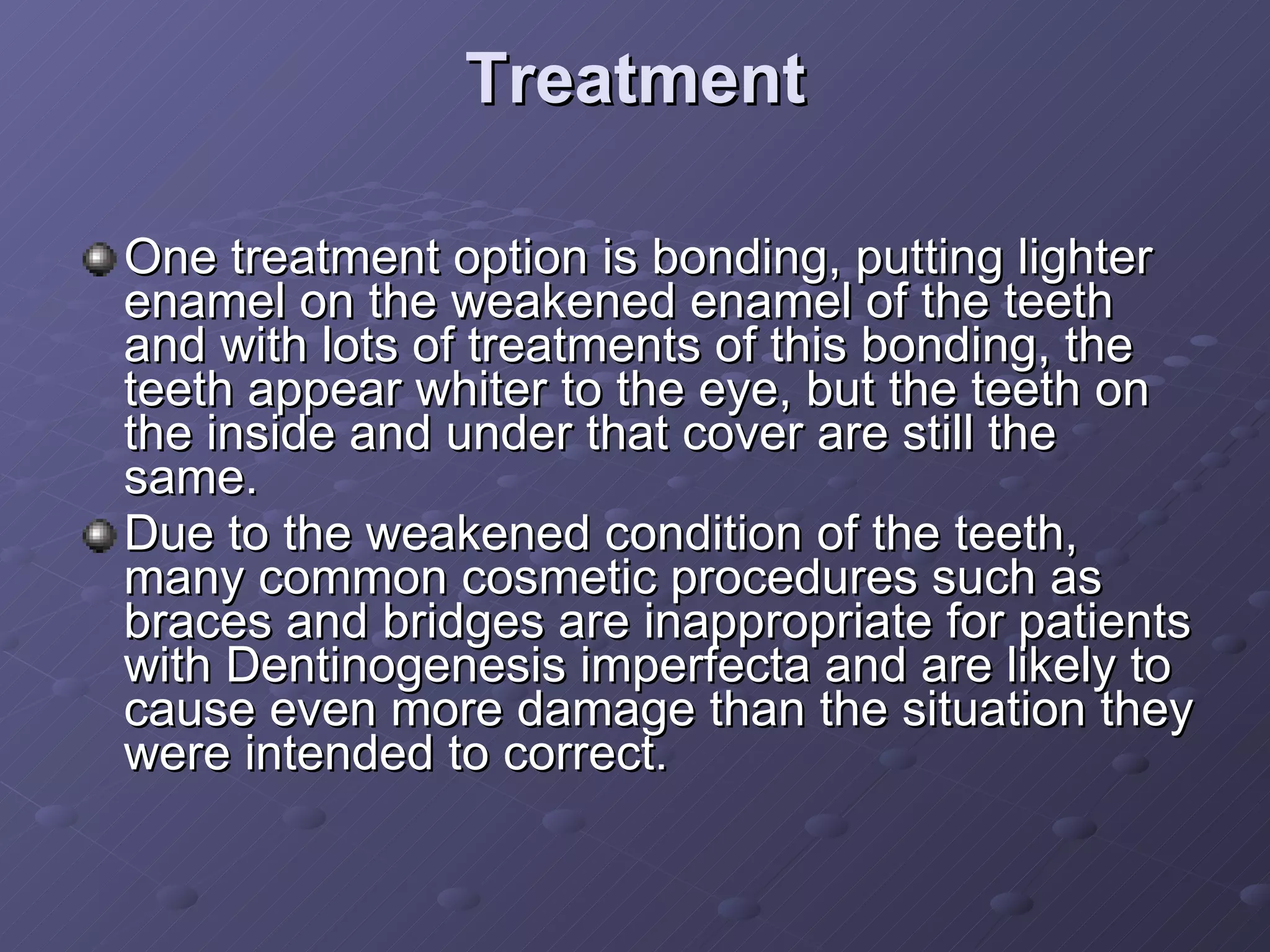 Treatment

One treatment option is bonding, putting lighter enamel on the weakened enamel of the teeth and with lots of treatments of this bonding, the teeth appear whiter to the eye, but the teeth on the inside and under that cover are still the same.

Due to the weakened condition of the teeth, many common cosmetic procedures such as braces and bridges are inappropriate for patients with Dentinogenesis imperfecta and are likely to cause even more damage than the situation they were intended to correct.